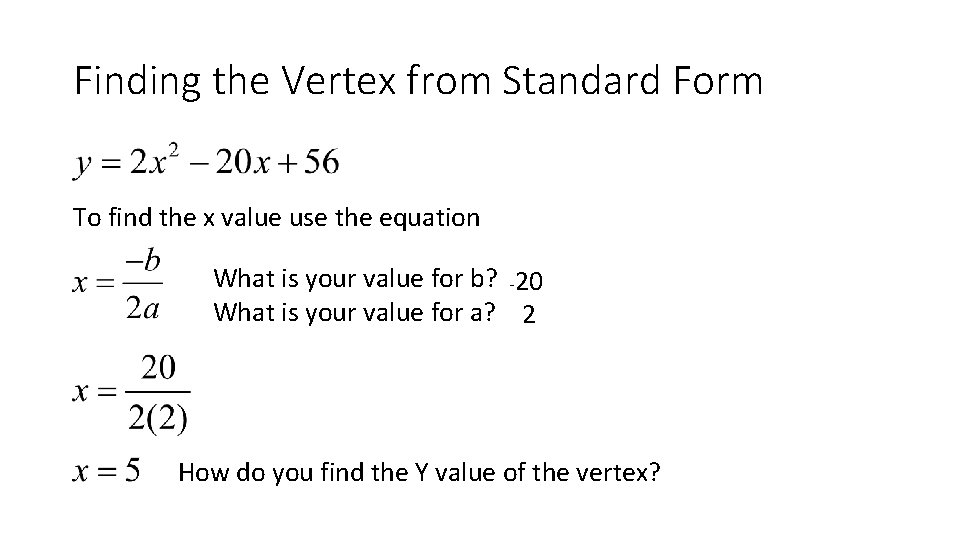 Finding the Vertex from Standard Form

$y = 2x^2 - 20x + 56$

To find the x value use the equation

$x = \frac{-b}{2a}$ What is your value for b? -20
What is your value for a? 2

$x = \frac{20}{2(2)}$

$x = 5$ How do you find the Y value of the vertex?